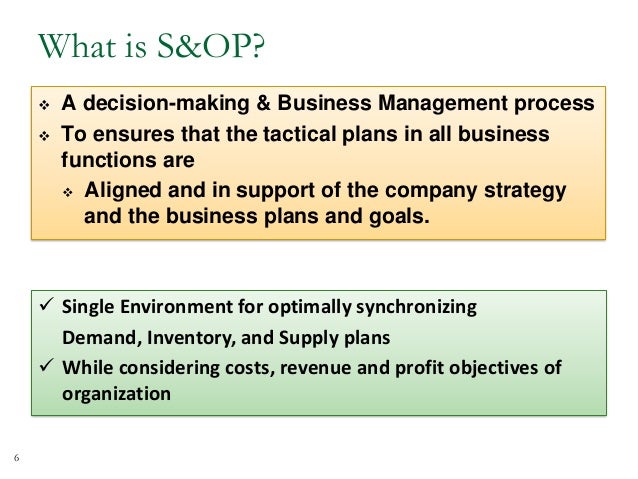 What is S&OP?

❖ A decision-making & Business Management process
❖ To ensures that the tactical plans in all business functions are
❖ Aligned and in support of the company strategy and the business plans and goals.

✓ Single Environment for optimally synchronizing Demand, Inventory, and Supply plans
✓ While considering costs, revenue and profit objectives of organization

6